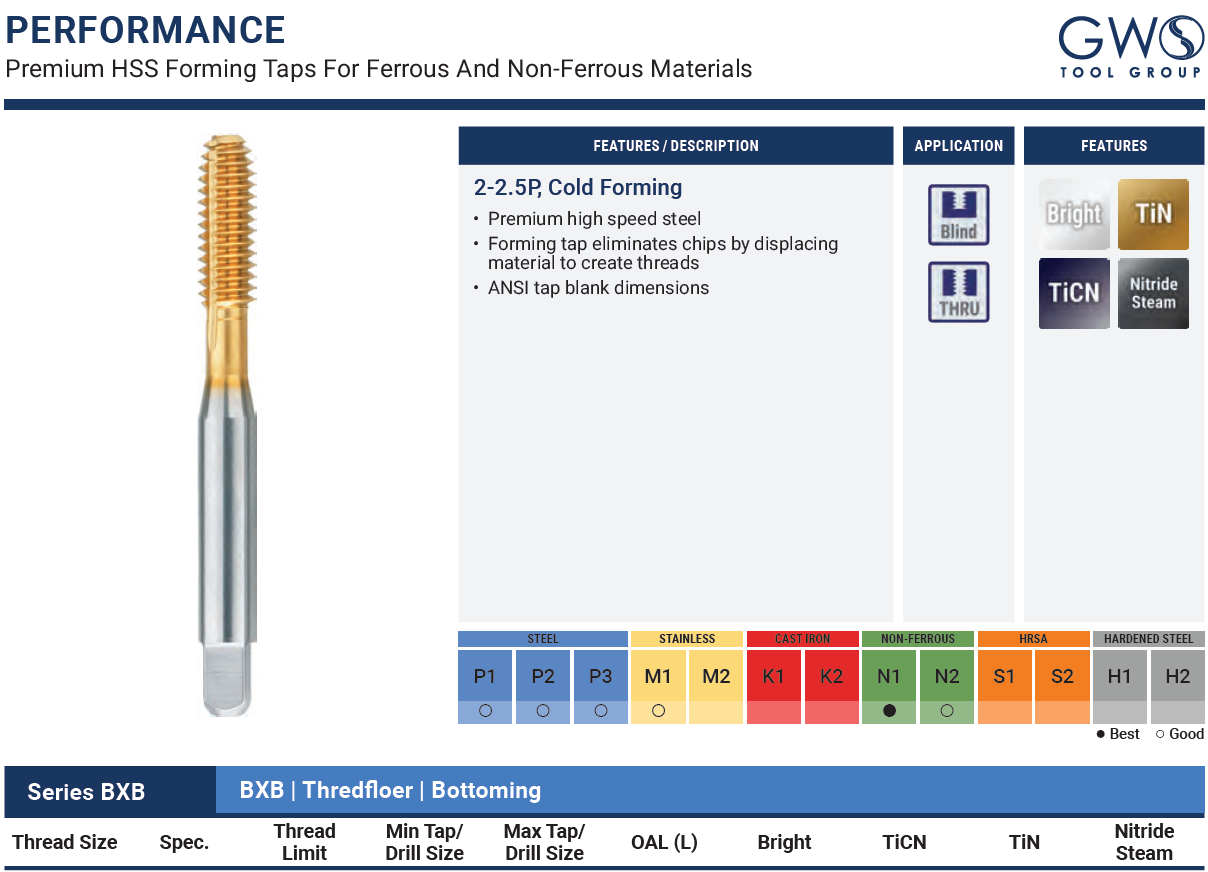 PERFORMANCE
Premium HSS Forming Taps For Ferrous And Non-Ferrous Materials

GWS TOOL GROUP

FEATURES / DESCRIPTION

2-2.5P, Cold Forming
• Premium high speed steel
• Forming tap eliminates chips by displacing material to create threads
• ANSI tap blank dimensions

APPLICATION

Blind

THRU

FEATURES

Bright TiN TiCN Nitride Steam

| STEEL | | | STAINLESS | | CAST IRON | | NON-FERROUS | | HRSA | | HARDENED STEEL | |
|---|---|---|---|---|---|---|---|---|---|---|---|---|
| P1 | P2 | P3 | M1 | M2 | K1 | K2 | N1 | N2 | S1 | S2 | H1 | H2 |
| ○ | ○ | ○ | ○ | | | | ● | ○ | | | | |

● Best ○ Good

Series BXB
BXB | Thredfloer | Bottoming

| Thread Size | Spec. | Thread Limit | Min Tap/ Drill Size | Max Tap/ Drill Size | OAL (L) | Bright | TiCN | TiN | Nitride Steam |
|---|---|---|---|---|---|---|---|---|---|